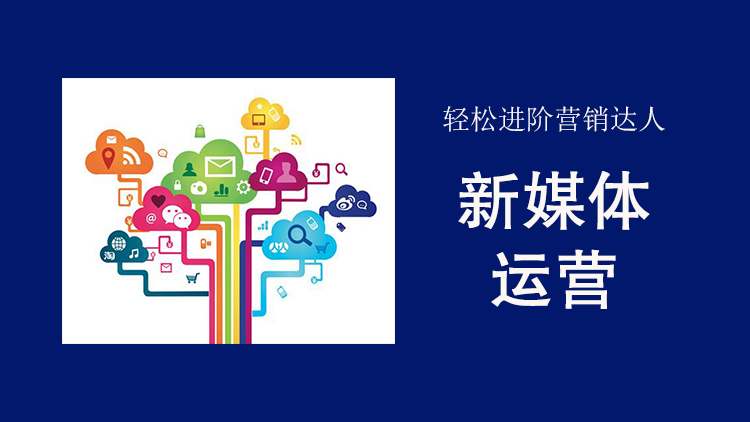 轻松进阶营销达人

新媒体
运营